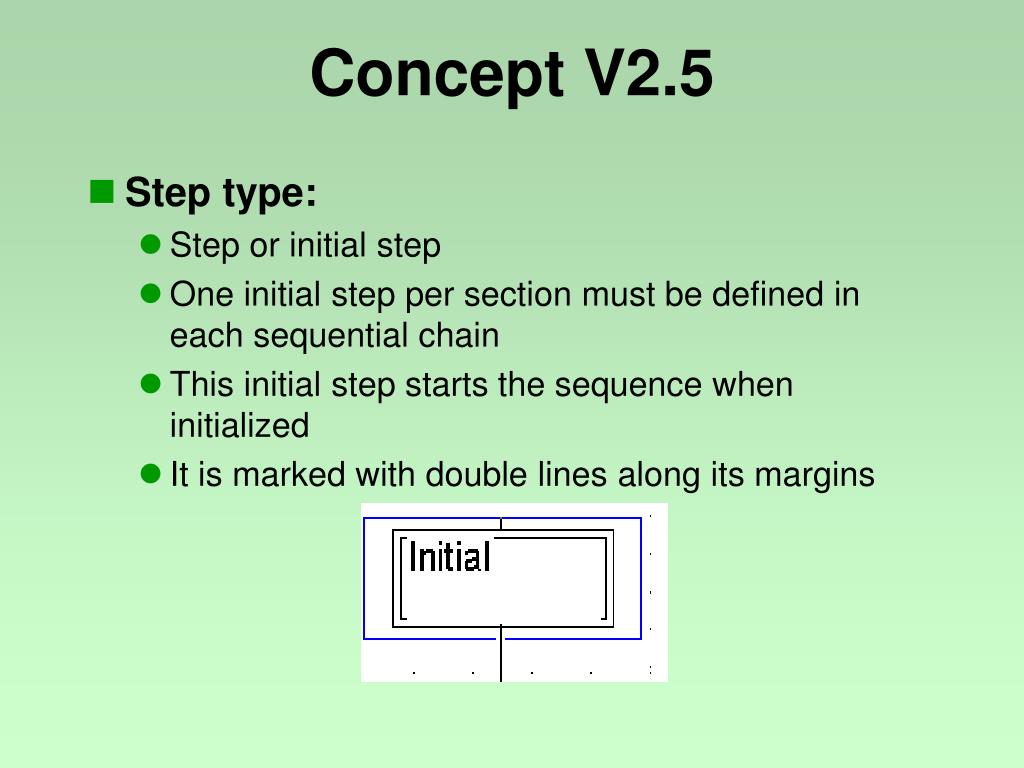 Concept V2.5

Step type:

Step or initial step

One initial step per section must be defined in each sequential chain

This initial step starts the sequence when initialized

It is marked with double lines along its margins

Initial